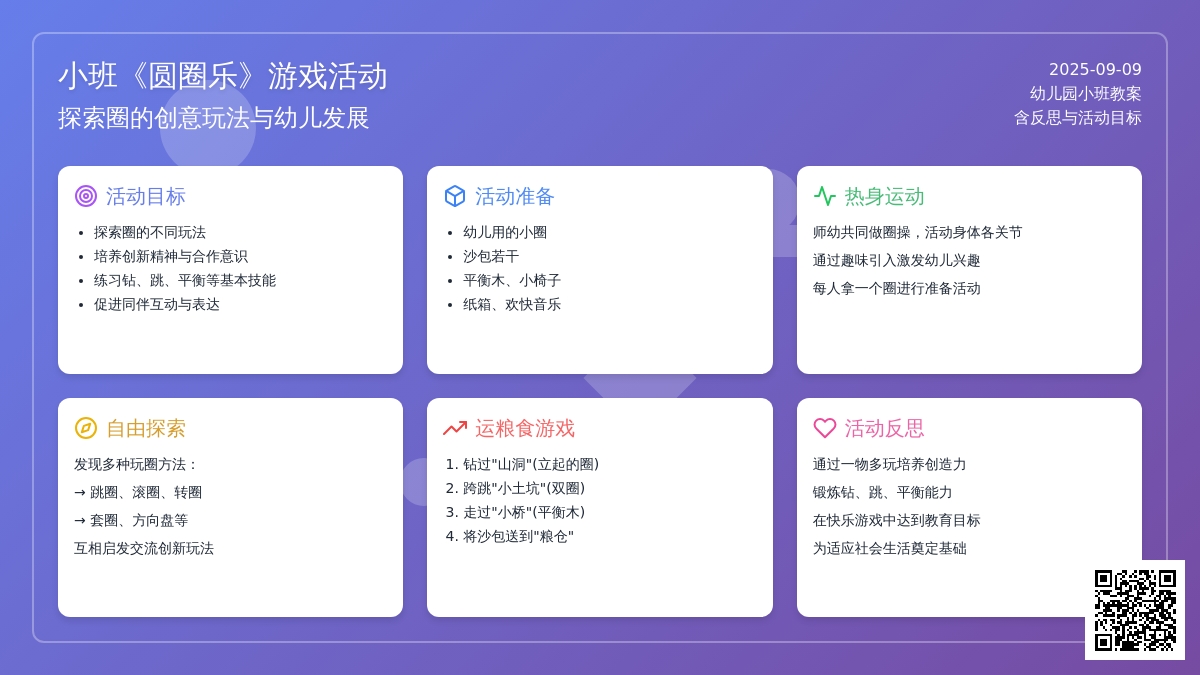 小班《圆圈乐》游戏活动
探索圈的创意玩法与幼儿发展

2025-09-09
幼儿园小班教案
含反思与活动目标

活动目标
- 探索圈的不同玩法
- 培养创新精神与合作意识
- 练习钻、跳、平衡等基本技能
- 促进同伴互动与表达

活动准备
- 幼儿用的小圈
- 沙包若干
- 平衡木、小椅子
- 纸箱、欢快音乐

热身运动
师幼共同做圈操，活动身体各关节
通过趣味引入激发幼儿兴趣
每人拿一个圈进行准备活动

自由探索
发现多种玩圈方法：
→ 跳圈、滚圈、转圈
→ 套圈、方向盘等
互相启发交流创新玩法

运粮食游戏
1. 钻过"山洞"(立起的圈)
2. 跨跳"小土坑"(双圈)
3. 走过"小桥"(平衡木)
4. 将沙包送到"粮仓"

活动反思
通过一物多玩培养创造力
锻炼钻、跳、平衡能力
在快乐游戏中达到教育目标
为适应社会生活奠定基础